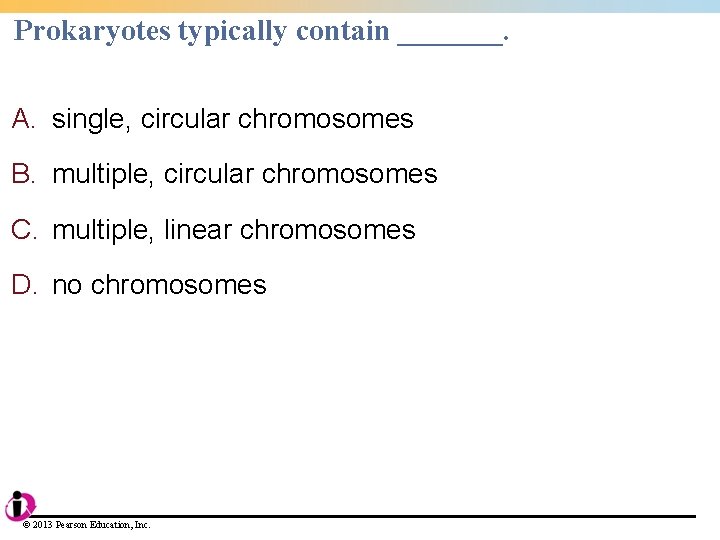 Prokaryotes typically contain _______.

A. single, circular chromosomes

B. multiple, circular chromosomes

C. multiple, linear chromosomes

D. no chromosomes

© 2013 Pearson Education, Inc.